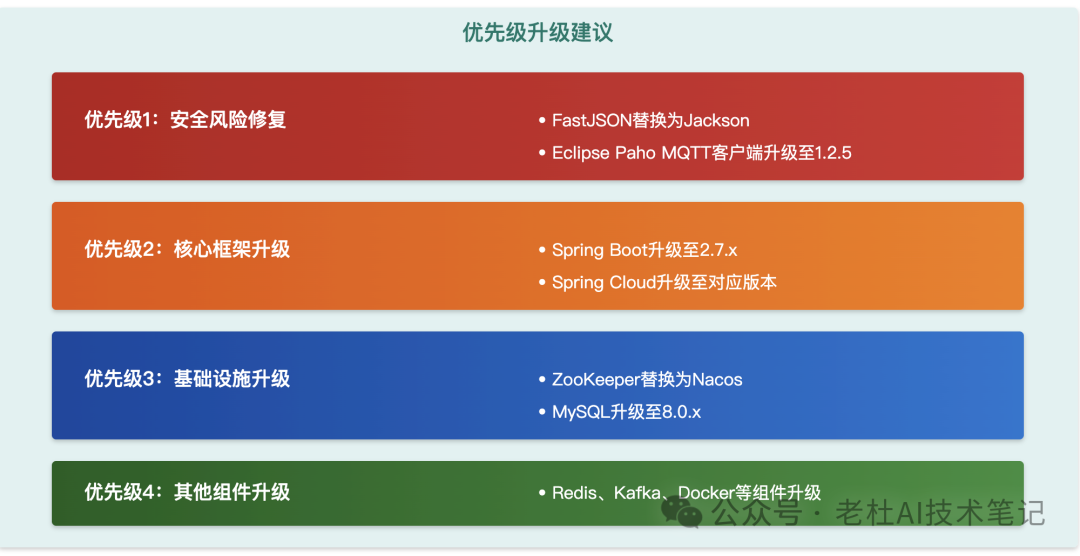 优先级升级建议

优先级1：安全风险修复

• FastJSON替换为Jackson
• Eclipse Paho MQTT客户端升级至1.2.5

优先级2：核心框架升级

• Spring Boot升级至2.7.x
• Spring Cloud升级至对应版本

优先级3：基础设施升级

• ZooKeeper替换为Nacos
• MySQL升级至8.0.x

优先级4：其他组件升级

• Redis、Kafka、Docker等组件升级

公众号 · 老杜AI技术笔记